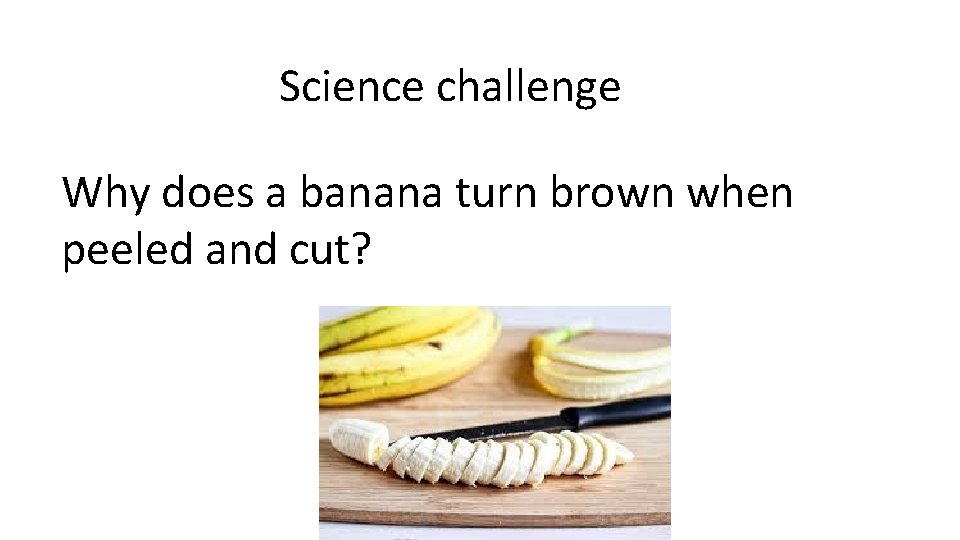 Science challenge

Why does a banana turn brown when peeled and cut?